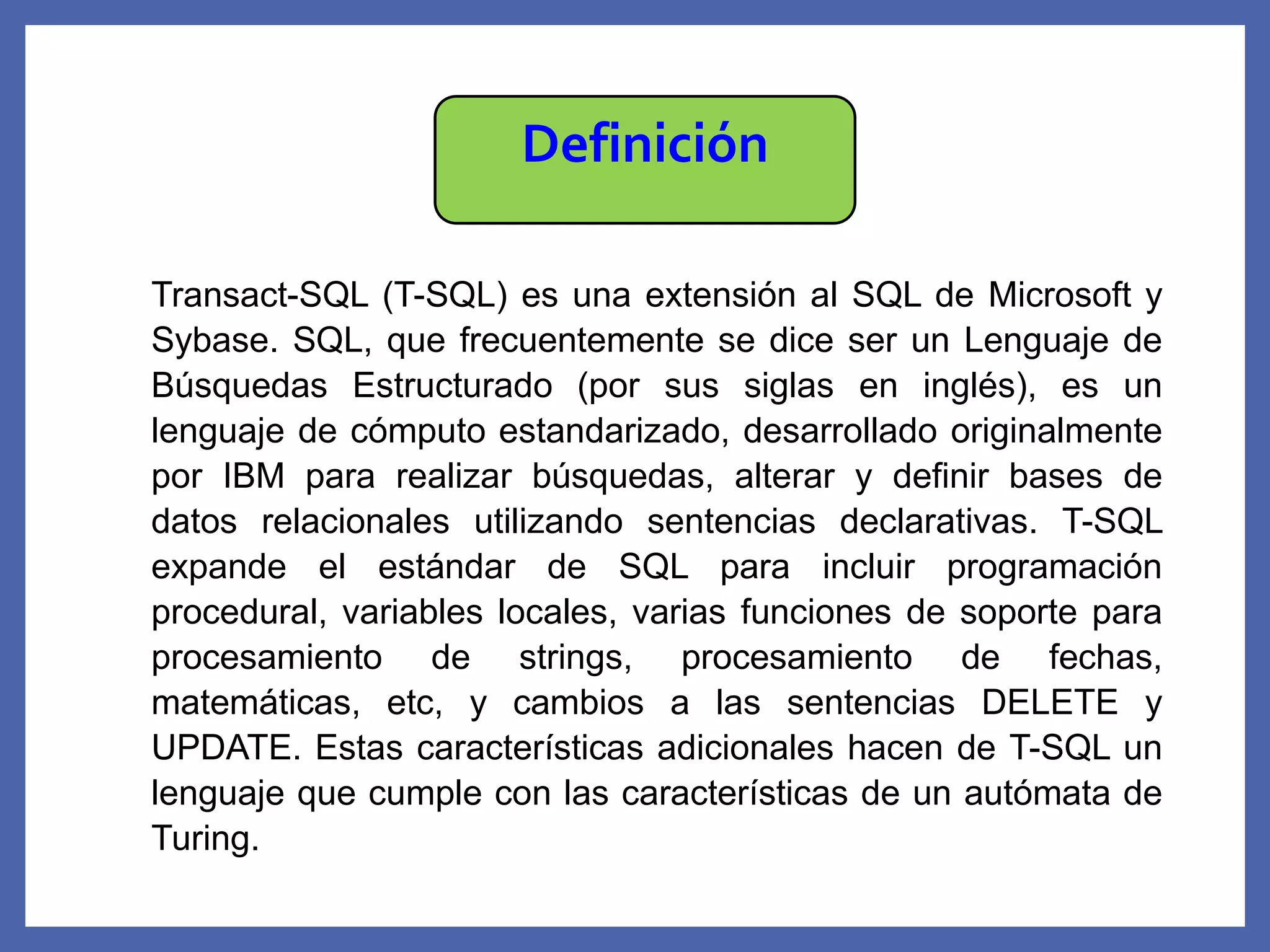 Definición

Transact-SQL (T-SQL) es una extensión al SQL de Microsoft y Sybase. SQL, que frecuentemente se dice ser un Lenguaje de Búsquedas Estructurado (por sus siglas en inglés), es un lenguaje de cómputo estandarizado, desarrollado originalmente por IBM para realizar búsquedas, alterar y definir bases de datos relacionales utilizando sentencias declarativas. T-SQL expande el estándar de SQL para incluir programación procedural, variables locales, varias funciones de soporte para procesamiento de strings, procesamiento de fechas, matemáticas, etc, y cambios a las sentencias DELETE y UPDATE. Estas características adicionales hacen de T-SQL un lenguaje que cumple con las características de un autómata de Turing.